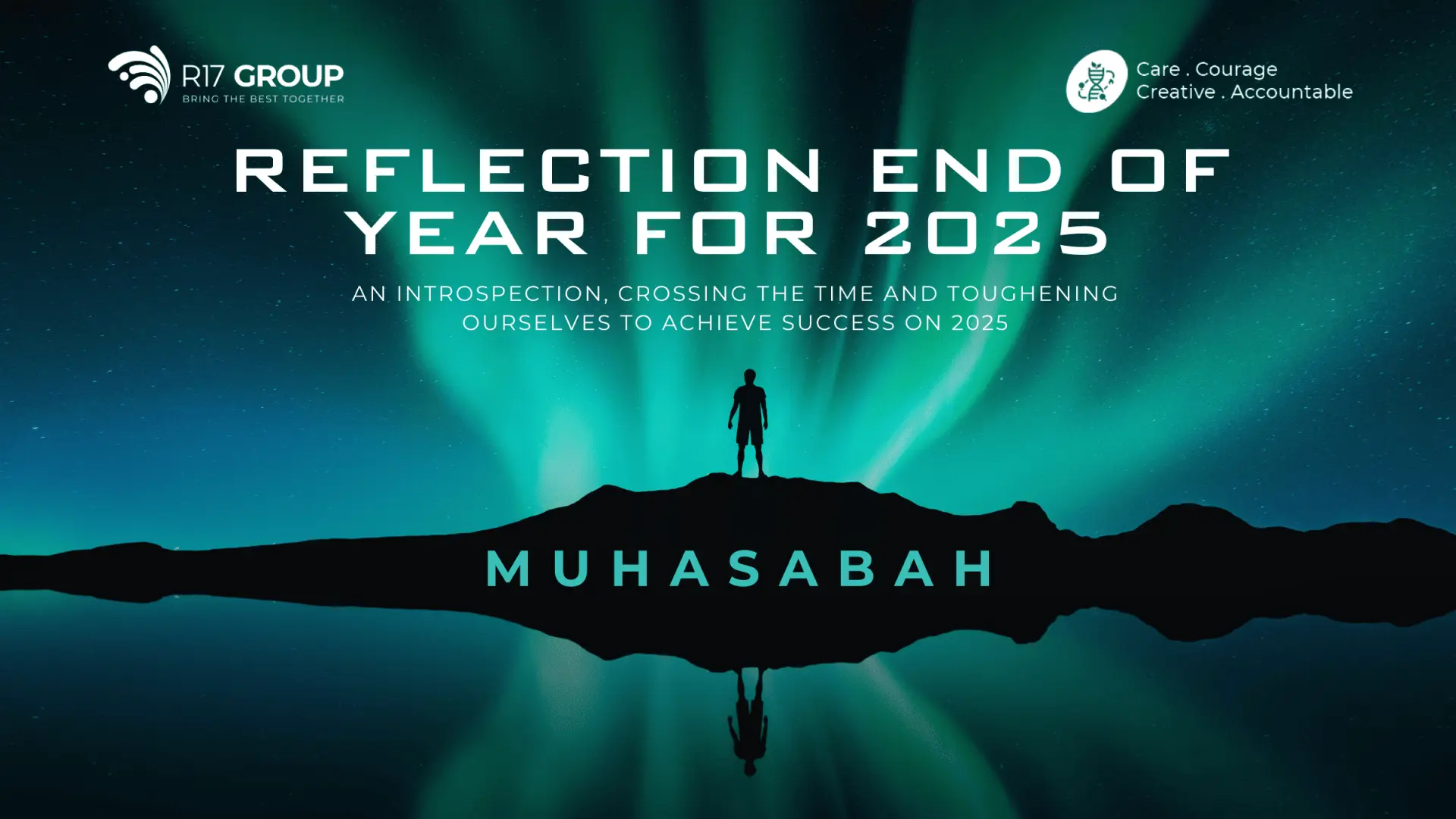 R17 GROUP
BRING THE BEST TOGETHER

Care . Courage
Creative . Accountable

REFLECTION END OF YEAR FOR 2025

AN INTROSPECTION, CROSSING THE TIME AND TOUGHENING OURSELVES TO ACHIEVE SUCCESS ON 2025

MUHASABAH